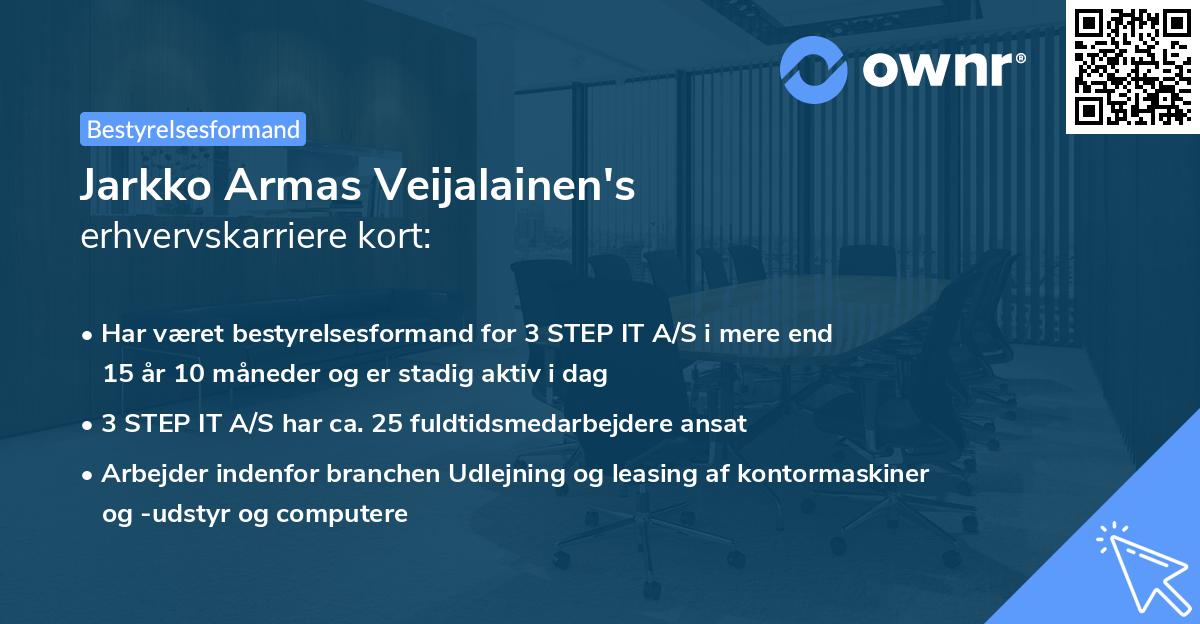 ownr®

Bestyrelsesformand

Jarkko Armas Veijalainen's
erhvervskarriere kort:

• Har været bestyrelsesformand for 3 STEP IT A/S i mere end 15 år 10 måneder og er stadig aktiv i dag
• 3 STEP IT A/S har ca. 25 fuldtidsmedarbejdere ansat
• Arbejder indenfor branchen Udlejning og leasing af kontormaskiner og -udstyr og computere